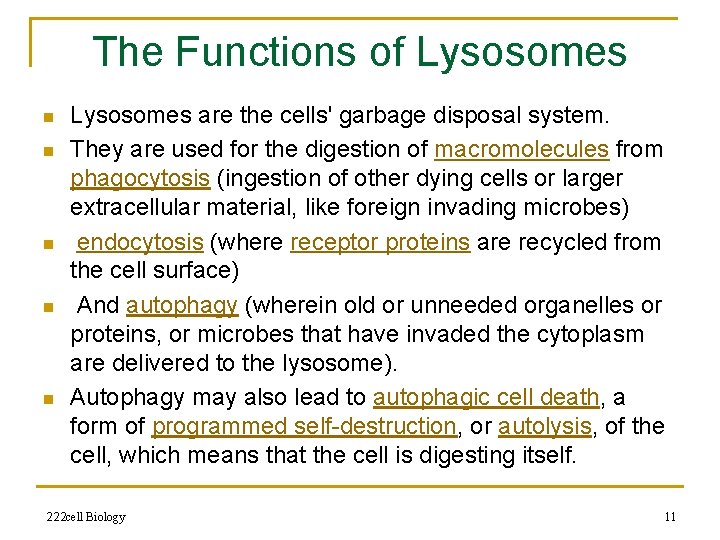 The Functions of Lysosomes

- Lysosomes are the cells' garbage disposal system.
- They are used for the digestion of macromolecules from phagocytosis (ingestion of other dying cells or larger extracellular material, like foreign invading microbes)
- endocytosis (where receptor proteins are recycled from the cell surface)
- And autophagy (wherein old or unneeded organelles or proteins, or microbes that have invaded the cytoplasm are delivered to the lysosome).
- Autophagy may also lead to autophagic cell death, a form of programmed self-destruction, or autolysis, of the cell, which means that the cell is digesting itself.

222cell Biology

11